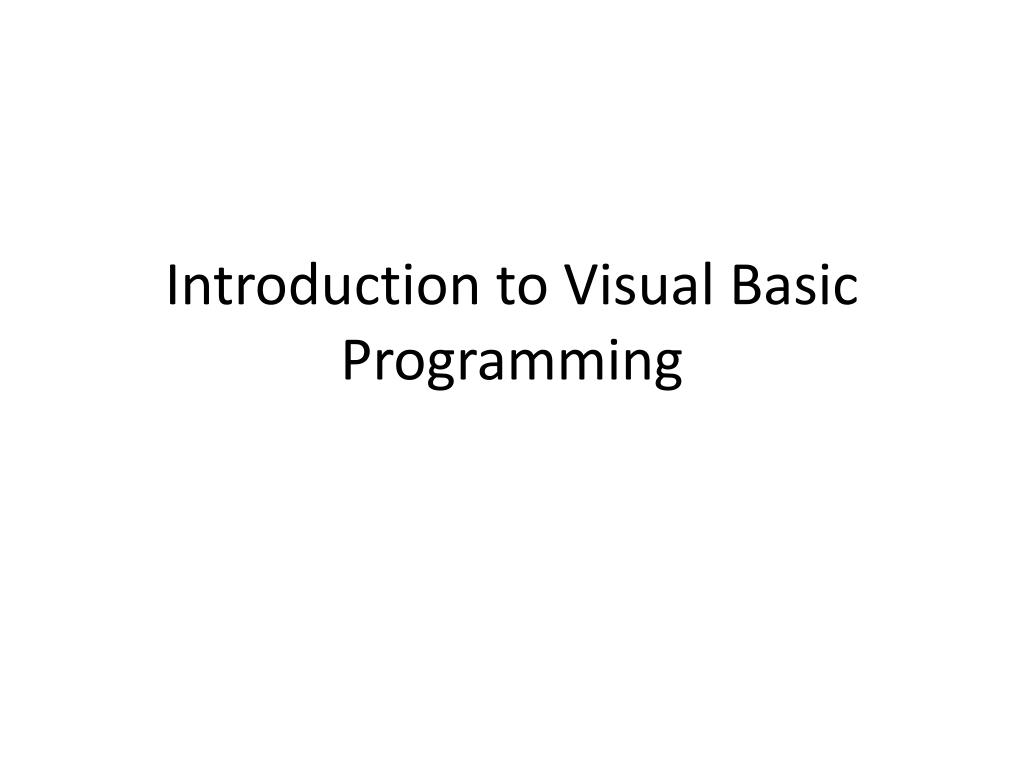 Introduction to Visual Basic Programming